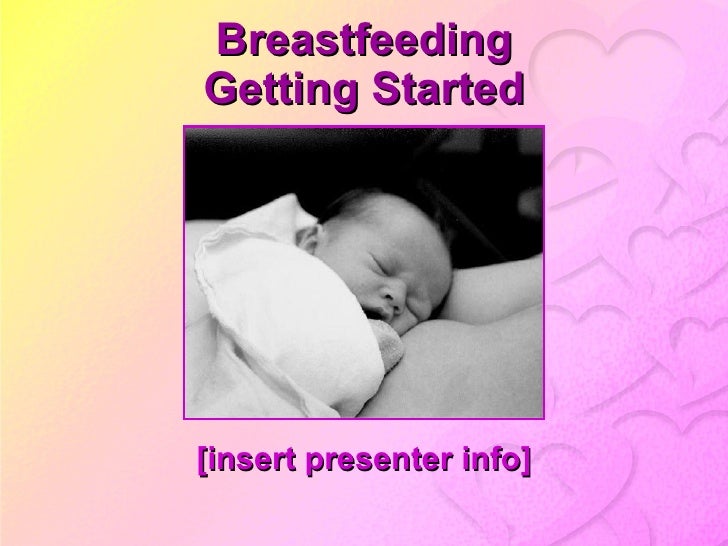 Breastfeeding
Getting Started

[insert presenter info]